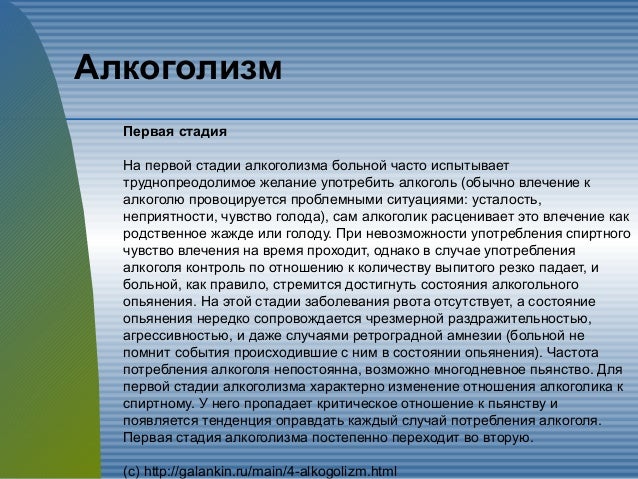 Алкоголизм

Первая стадия

На первой стадии алкоголизма больной часто испытывает труднопреодолимое желание употребить алкоголь (обычно влечение к алкоголю провоцируется проблемными ситуациями: усталость, неприятности, чувство голода), сам алкоголик расценивает это влечение как родственное жажде или голоду. При невозможности употребления спиртного чувство влечения на время проходит, однако в случае употребления алкоголя контроль по отношению к количеству выпитого резко падает, и больной, как правило, стремится достигнуть состояния алкогольного опьянения. На этой стадии заболевания рвота отсутствует, а состояние опьянения нередко сопровождается чрезмерной раздражительностью, агрессивностью, и даже случаями ретроградной амнезии (больной не помнит события происходившие с ним в состоянии опьянения). Частота потребления алкоголя непостоянна, возможно многодневное пьянство. Для первой стадии алкоголизма характерно изменение отношения алкоголика к спиртному. У него пропадает критическое отношение к пьянству и появляется тенденция оправдать каждый случай потребления алкоголя. Первая стадия алкоголизма постепенно переходит во вторую.

(c) http://galankin.ru/main/4-alkogolizm.html